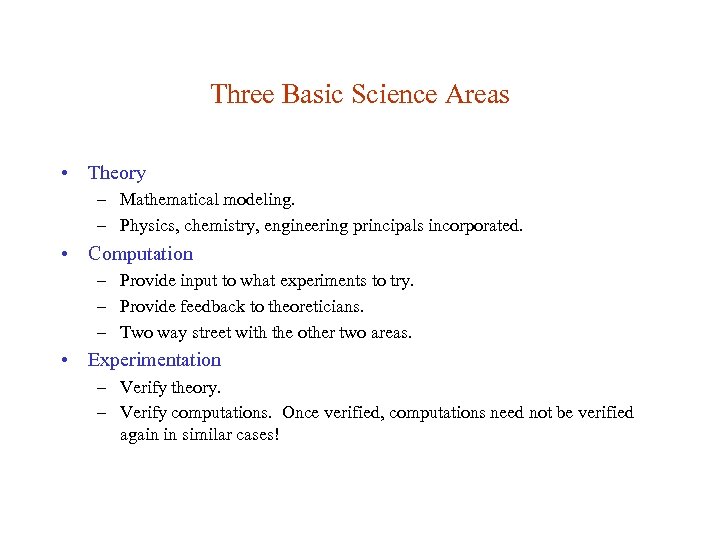 Three Basic Science Areas

• Theory
 – Mathematical modeling.
 – Physics, chemistry, engineering principals incorporated.
• Computation
 – Provide input to what experiments to try.
 – Provide feedback to theoreticians.
 – Two way street with the other two areas.
• Experimentation
 – Verify theory.
 – Verify computations. Once verified, computations need not be verified again in similar cases!